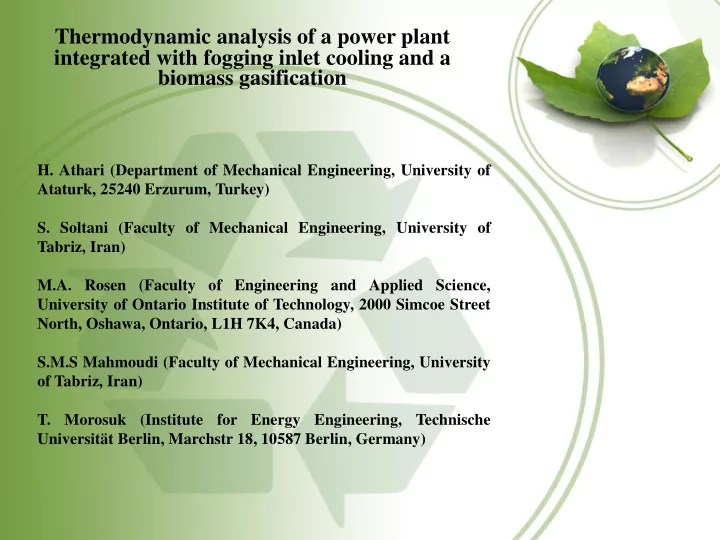 Thermodynamic analysis of a power plant integrated with fogging inlet cooling and a biomass gasification

H. Athari (Department of Mechanical Engineering, University of Ataturk, 25240 Erzurum, Turkey)

S. Soltani (Faculty of Mechanical Engineering, University of Tabriz, Iran)

M.A. Rosen (Faculty of Engineering and Applied Science, University of Ontario Institute of Technology, 2000 Simcoe Street North, Oshawa, Ontario, L1H 7K4, Canada)

S.M.S Mahmoudi (Faculty of Mechanical Engineering, University of Tabriz, Iran)

T. Morosuk (Institute for Energy Engineering, Technische Universität Berlin, Marchstr 18, 10587 Berlin, Germany)